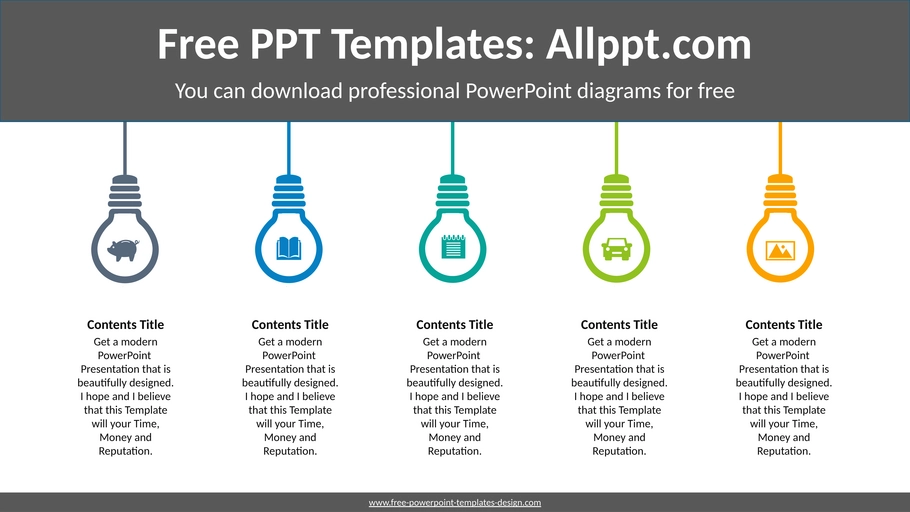 Free PPT Templates: Allppt.com

You can download professional PowerPoint diagrams for free

Contents Title
Get a modern PowerPoint Presentation that is beautifully designed. I hope and I believe that this Template will your Time, Money and Reputation.

Contents Title
Get a modern PowerPoint Presentation that is beautifully designed. I hope and I believe that this Template will your Time, Money and Reputation.

Contents Title
Get a modern PowerPoint Presentation that is beautifully designed. I hope and I believe that this Template will your Time, Money and Reputation.

Contents Title
Get a modern PowerPoint Presentation that is beautifully designed. I hope and I believe that this Template will your Time, Money and Reputation.

Contents Title
Get a modern PowerPoint Presentation that is beautifully designed. I hope and I believe that this Template will your Time, Money and Reputation.

www.free-powerpoint-templates-design.com